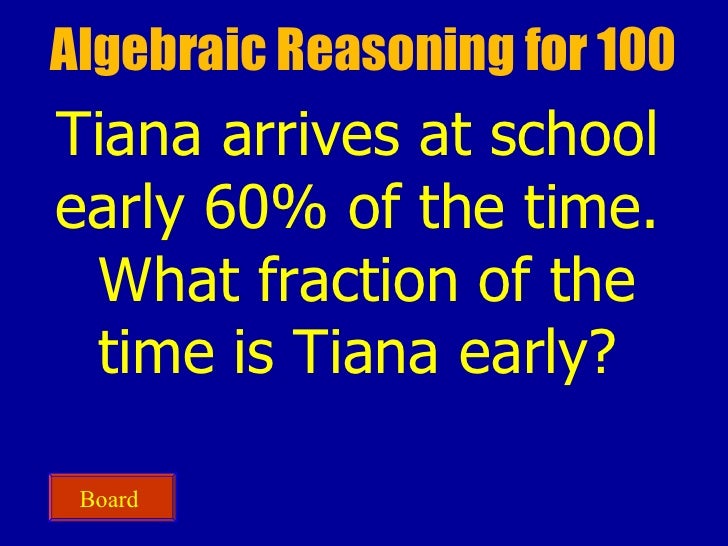 Algebraic Reasoning for 100

Tiana arrives at school early 60% of the time. What fraction of the time is Tiana early?

Board